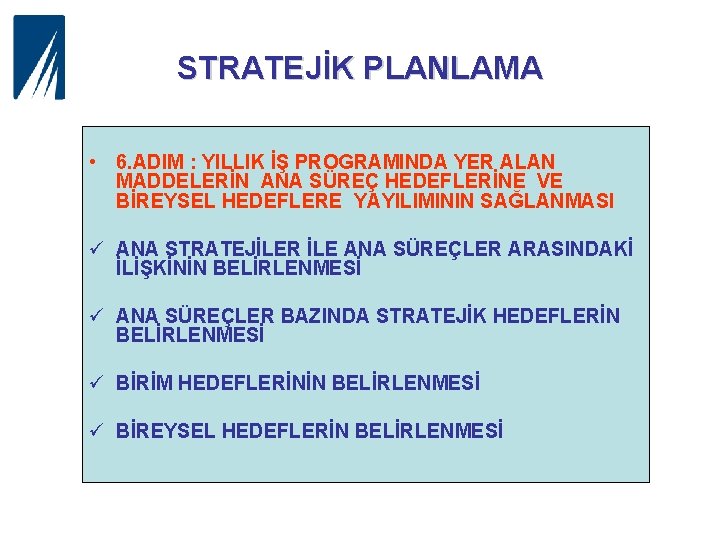 STRATEJİK PLANLAMA

• 6.ADIM : YILLIK İŞ PROGRAMINDA YER ALAN MADDELERİN ANA SÜREÇ HEDEFLERİNE VE BİREYSEL HEDEFLERE YAYILIMININ SAĞLANMASI

✓ ANA STRATEJİLER İLE ANA SÜREÇLER ARASINDAKİ İLİŞKİNİN BELİRLENMESİ

✓ ANA SÜREÇLER BAZINDA STRATEJİK HEDEFLERİN BELİRLENMESİ

✓ BİRİM HEDEFLERİNİN BELİRLENMESİ

✓ BİREYSEL HEDEFLERİN BELİRLENMESİ